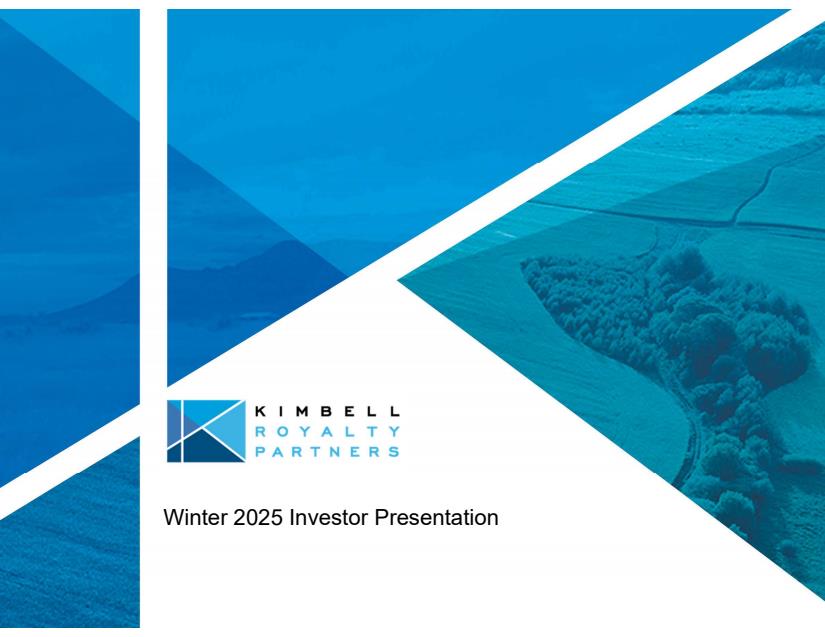 KIMBELL
ROYALTY
PARTNERS

Winter 2025 Investor Presentation